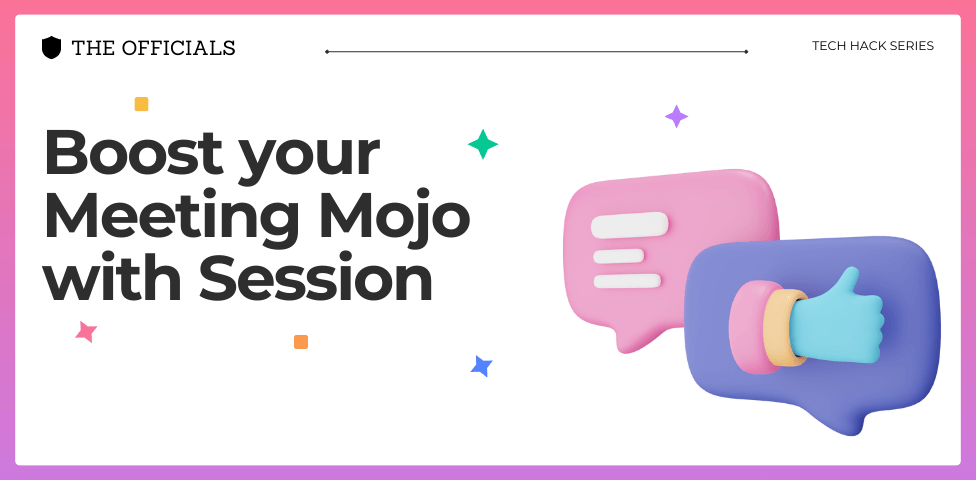 THE OFFICIALS

TECH HACK SERIES

Boost your Meeting Mojo with Session